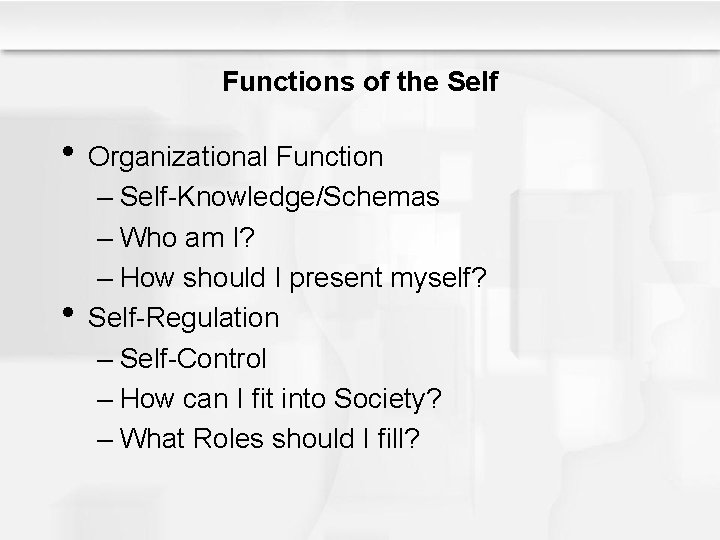 Functions of the Self

• Organizational Function
  – Self-Knowledge/Schemas
  – Who am I?
  – How should I present myself?
• Self-Regulation
  – Self-Control
  – How can I fit into Society?
  – What Roles should I fill?